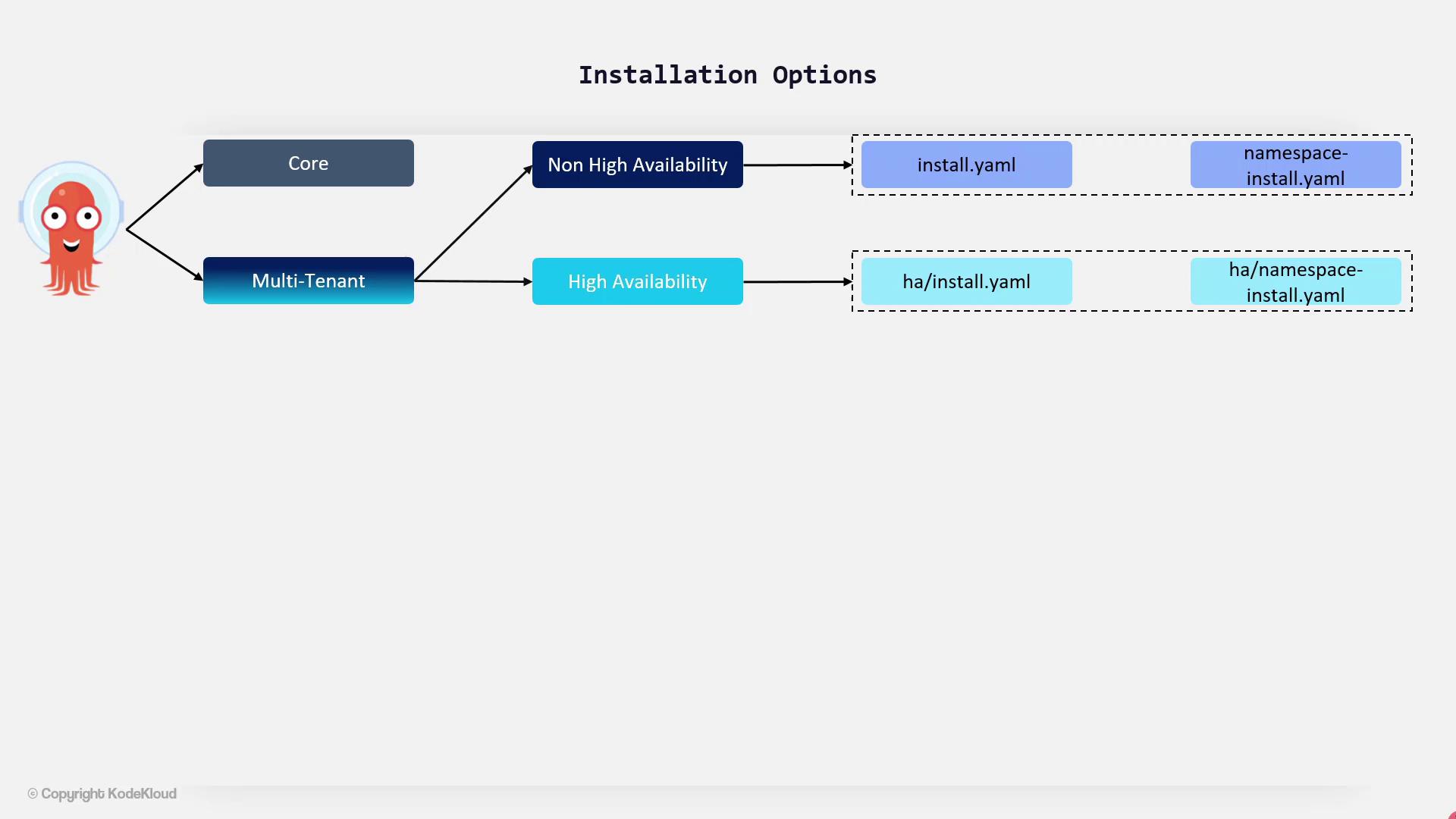 Installation Options

Core

Multi-Tenant

Non High Availability

High Availability

install.yaml

namespace-install.yaml

ha/install.yaml

ha/namespace-install.yaml

© Copyright KodeKloud